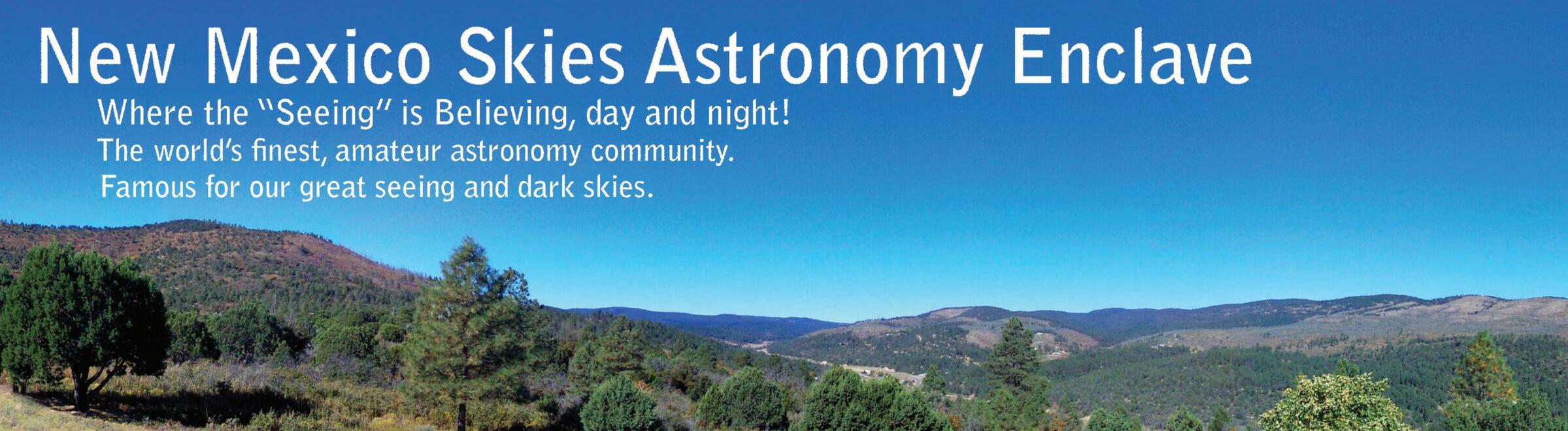 New Mexico Skies Astronomy Enclave

Where the "Seeing" is Believing, day and night!
The world's finest, amateur astronomy community.
Famous for our great seeing and dark skies.